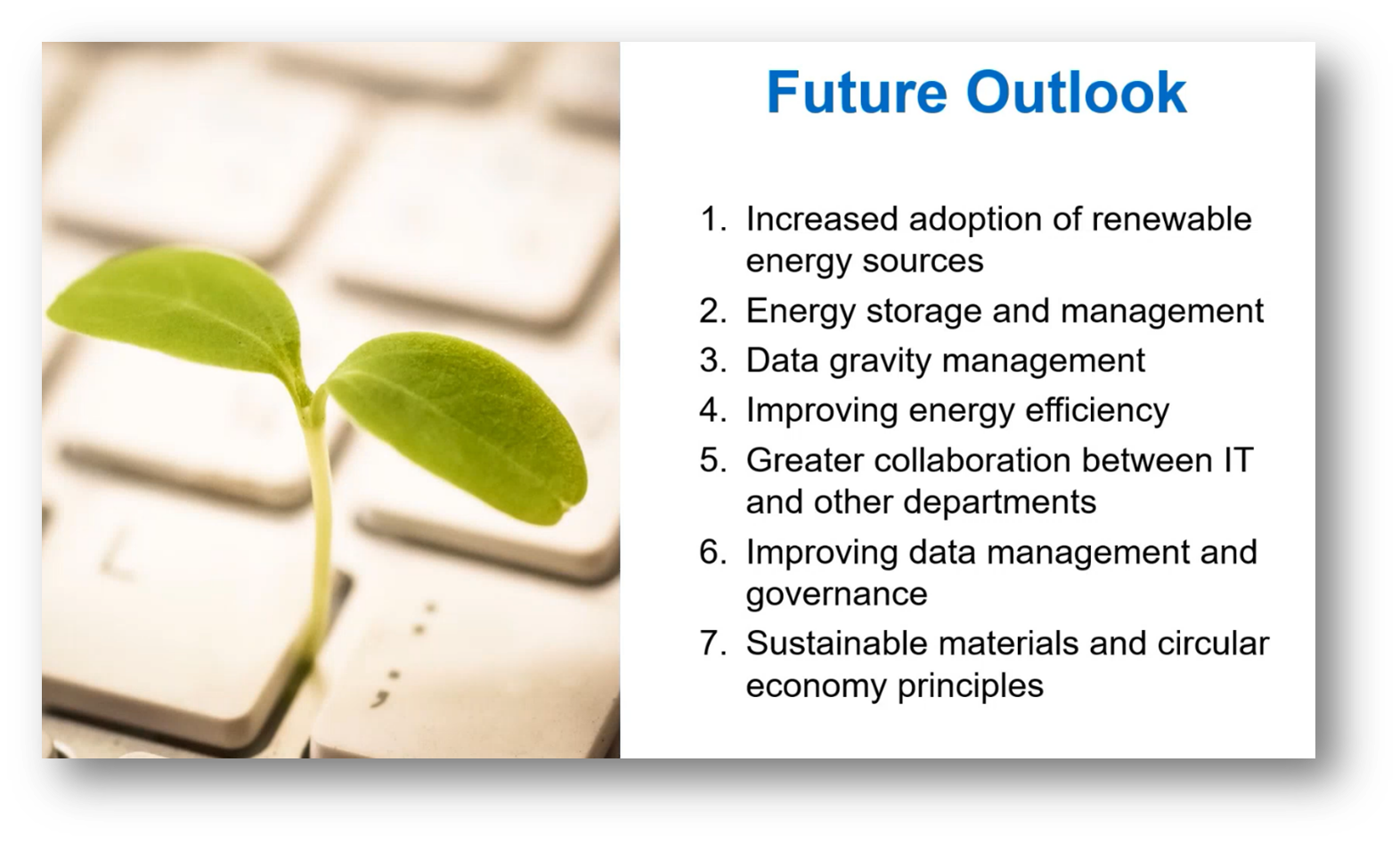 Future Outlook

1. Increased adoption of renewable energy sources
2. Energy storage and management
3. Data gravity management
4. Improving energy efficiency
5. Greater collaboration between IT and other departments
6. Improving data management and governance
7. Sustainable materials and circular economy principles